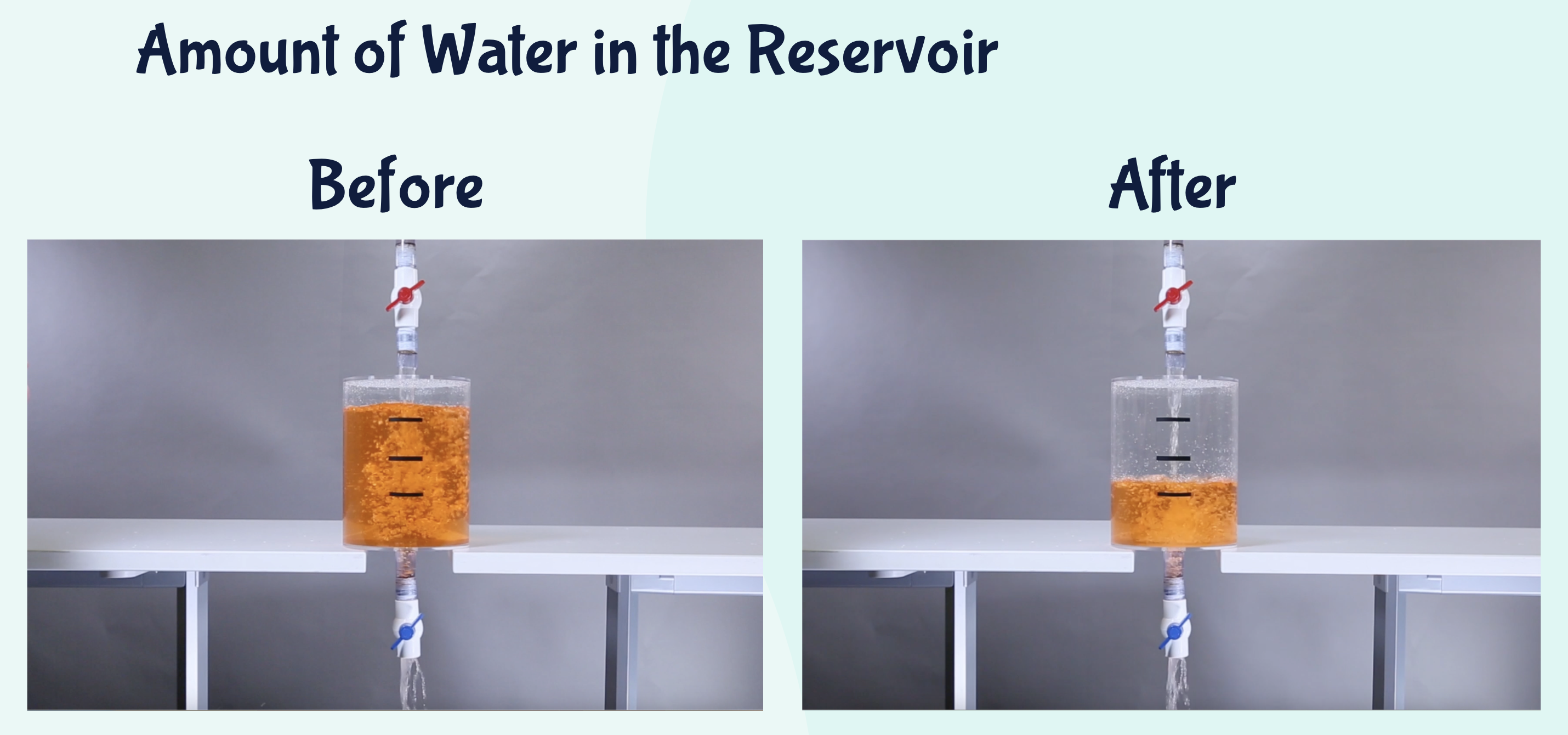 Amount of Water in the Reservoir

Before

After